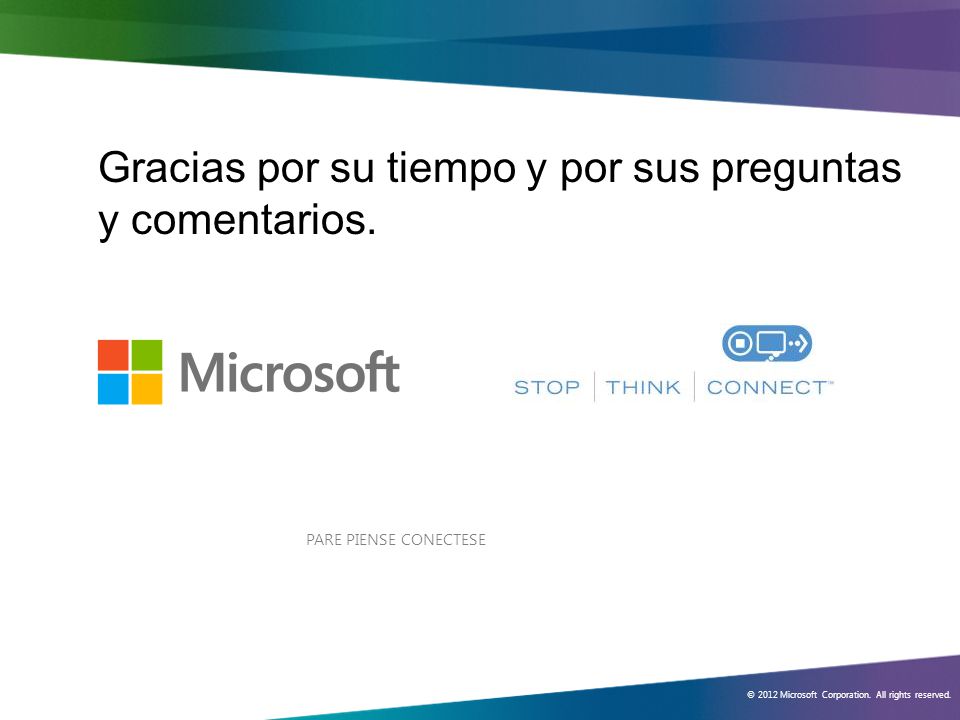 Gracias por su tiempo y por sus preguntas y comentarios.

Microsoft

STOP | THINK | CONNECT™

PARE PIENSE CONECTESE

© 2012 Microsoft Corporation. All rights reserved.